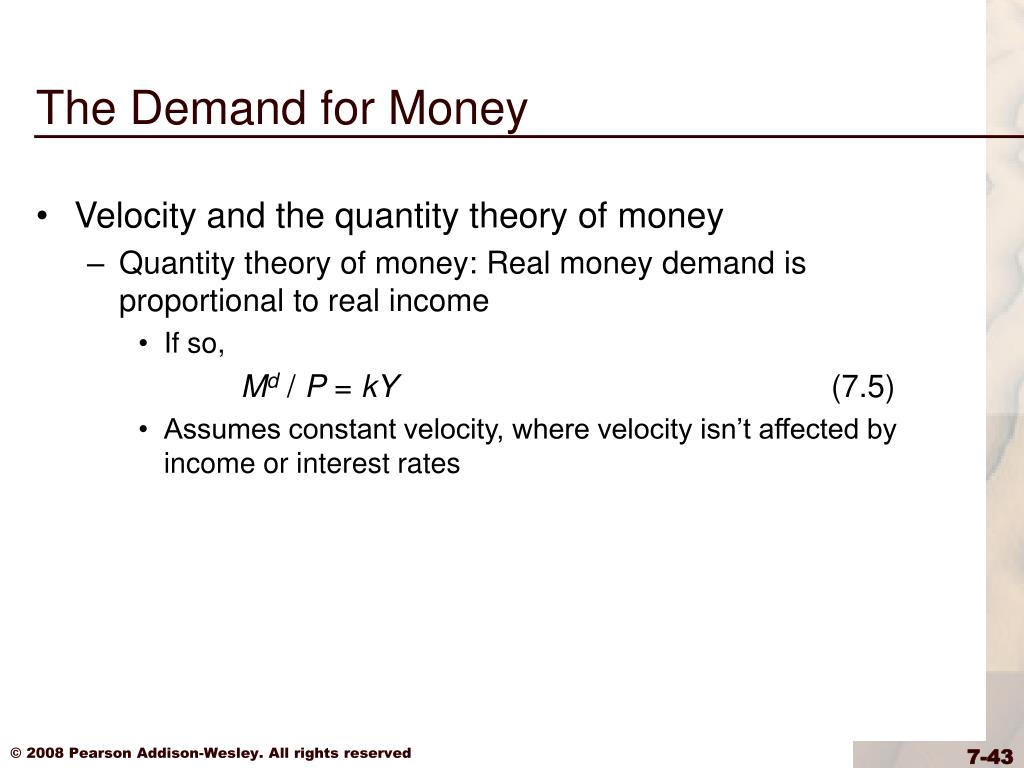 The Demand for Money

• Velocity and the quantity theory of money
 – Quantity theory of money: Real money demand is proportional to real income
  • If so,
   $M^d / P = kY$ (7.5)
  • Assumes constant velocity, where velocity isn't affected by income or interest rates

© 2008 Pearson Addison-Wesley. All rights reserved

7-43